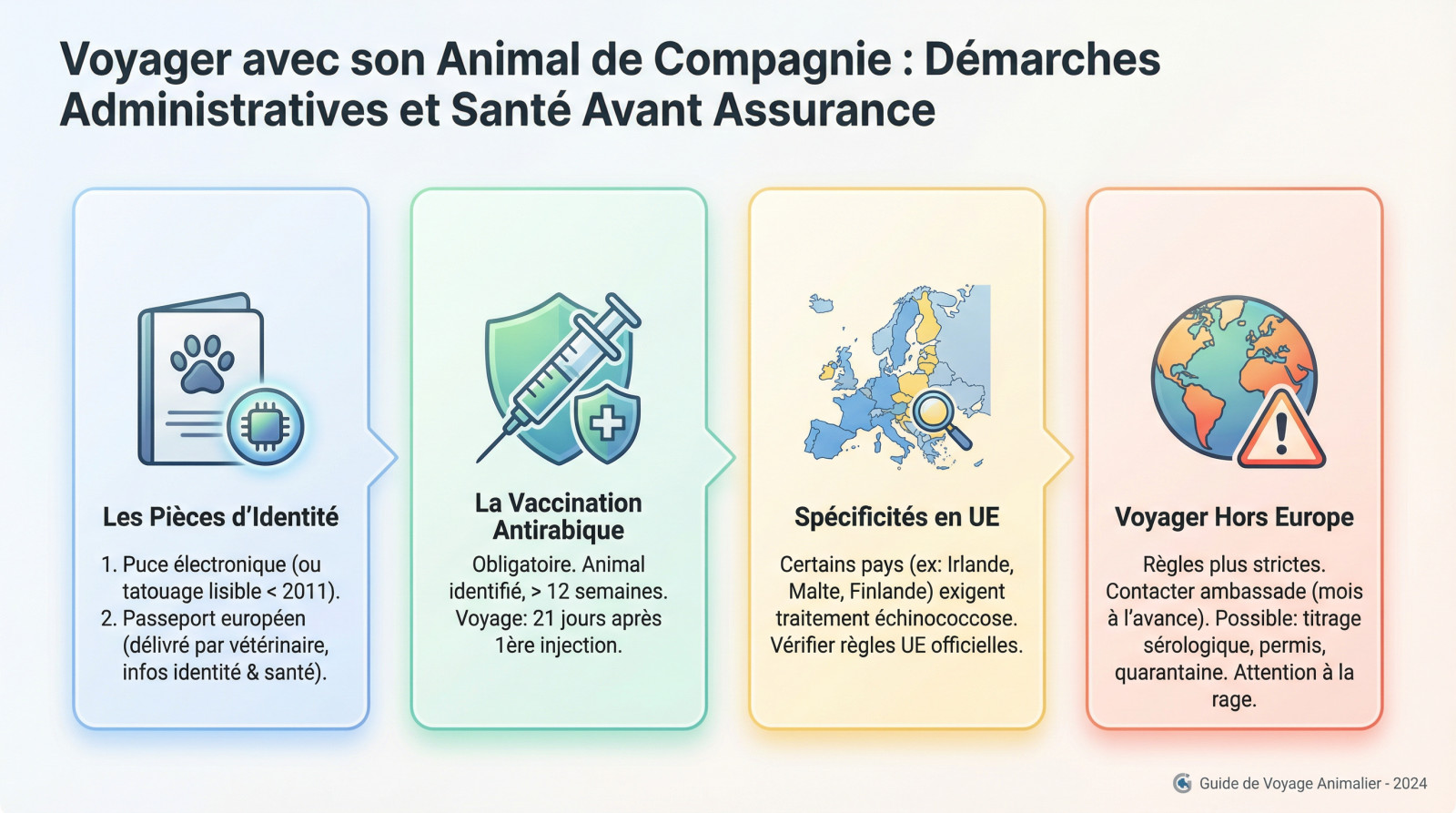 Voyager avec son Animal de Compagnie : Démarches Administratives et Santé Avant Assurance

Les Pièces d'Identité

1. Puce électronique (ou tatouage lisible < 2011).
2. Passeport européen (délivré par vétérinaire, infos identité & santé).

La Vaccination Antirabique

Obligatoire. Animal identifié, > 12 semaines. Voyage: 21 jours après 1ère injection.

Spécificités en UE

Certains pays (ex: Irlande, Malte, Finlande) exigent traitement échinococcose. Vérifier règles UE officielles.

Voyager Hors Europe

Règles plus strictes. Contacter ambassade (mois à l'avance). Possible: titrage sérologique, permis, quarantaine. Attention à la rage.

Guide de Voyage Animalier - 2024